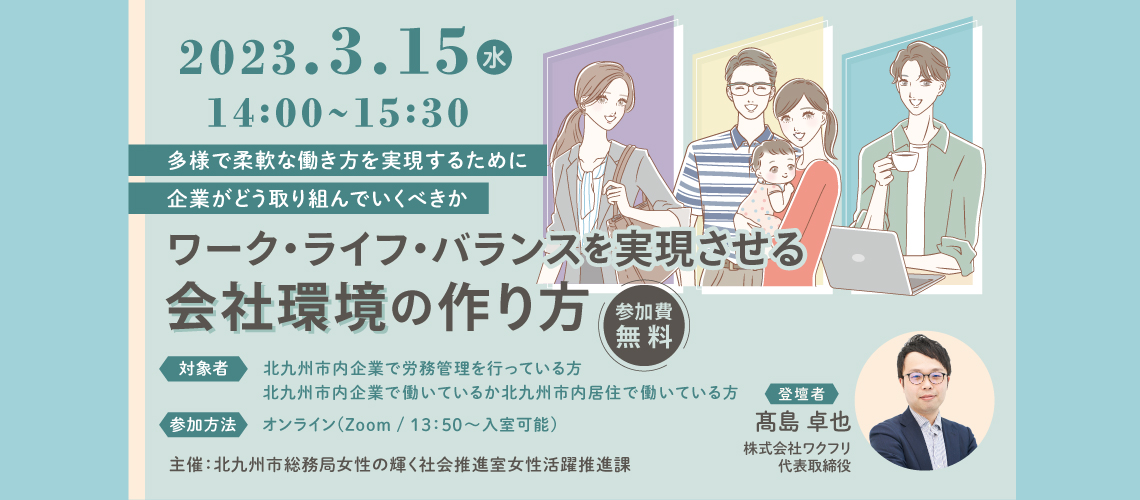 2023.3.15 水
14:00~15:30

多様で柔軟な働き方を実現するために
企業がどう取り組んでいくべきか

ワーク・ライフ・バランスを実現させる
会社環境の作り方

参加費
無料

対象者 北九州市内企業で労務管理を行っている方
北九州市内企業で働いているか北九州市内居住で働いている方

参加方法 オンライン(Zoom / 13:50～入室可能)

主催:北九州市総務局女性の輝く社会推進室女性活躍推進課

登壇者
髙島 卓也
株式会社ワクフリ
代表取締役